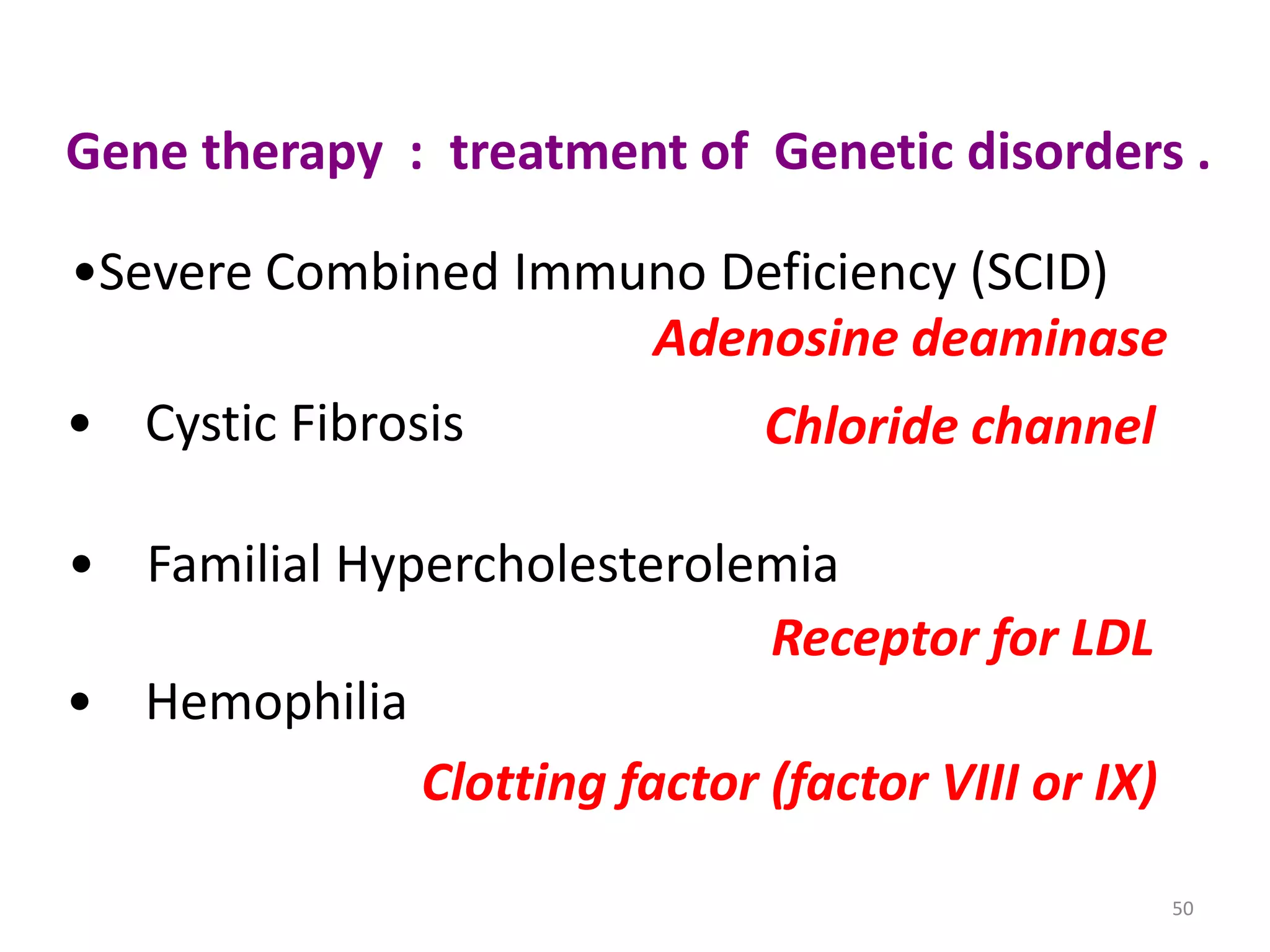 Gene therapy : treatment of Genetic disorders .

•Severe Combined Immuno Deficiency (SCID)

Adenosine deaminase

• Cystic Fibrosis

Chloride channel

• Familial Hypercholesterolemia

Receptor for LDL

• Hemophilia

Clotting factor (factor VIII or IX)

50